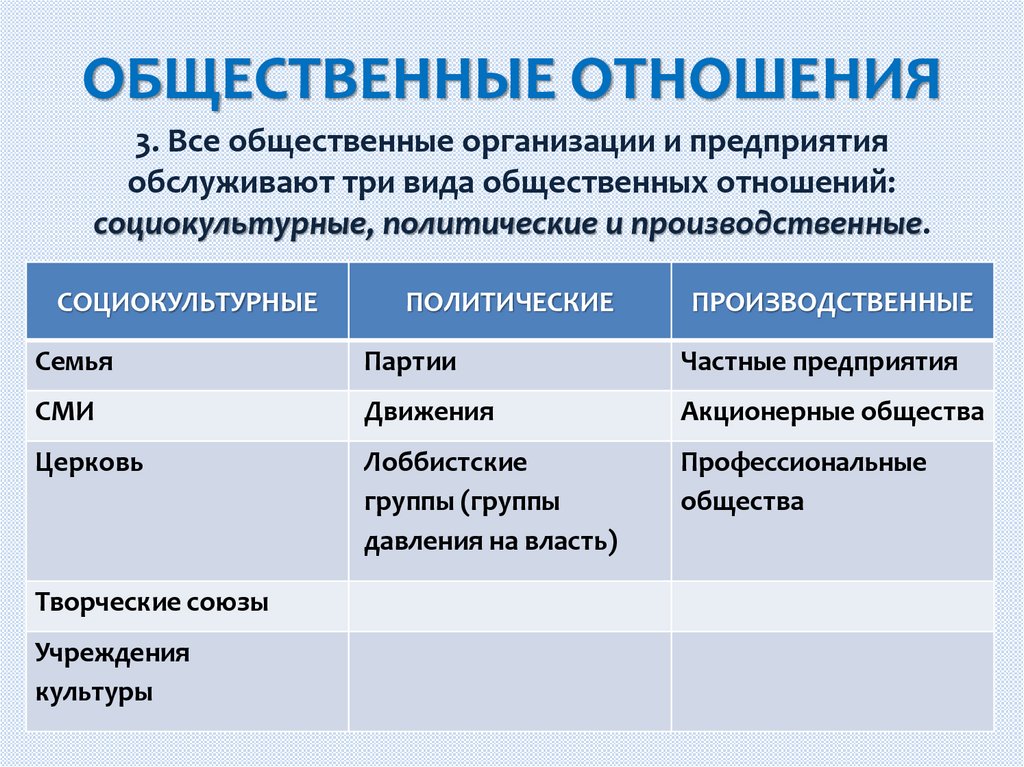 ОБЩЕСТВЕННЫЕ ОТНОШЕНИЯ

3. Все общественные организации и предприятия обслуживают три вида общественных отношений: социокультурные, политические и производственные.

| СОЦИОКУЛЬТУРНЫЕ | ПОЛИТИЧЕСКИЕ | ПРОИЗВОДСТВЕННЫЕ |
|---|---|---|
| Семья | Партии | Частные предприятия |
| СМИ | Движения | Акционерные общества |
| Церковь | Лоббистские группы (группы давления на власть) | Профессиональные общества |
| Творческие союзы | | |
| Учреждения культуры | | |